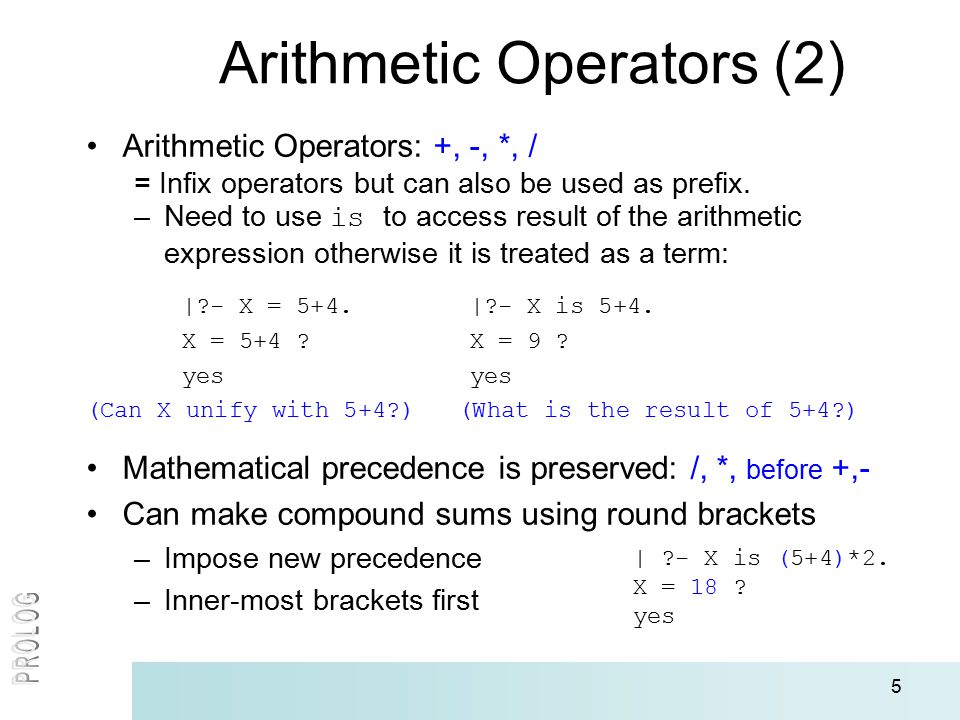 Arithmetic Operators (2)

• Arithmetic Operators: +, -, *, /
= Infix operators but can also be used as prefix.
– Need to use is to access result of the arithmetic expression otherwise it is treated as a term:

|?- X = 5+4.
X = 5+4 ?
yes
(Can X unify with 5+4?)

|?- X is 5+4.
X = 9 ?
yes
(What is the result of 5+4?)

• Mathematical precedence is preserved: /, *, before +,-
• Can make compound sums using round brackets
– Impose new precedence
– Inner-most brackets first

| ?- X is (5+4)*2.
X = 18 ?
yes

PROLOG

5